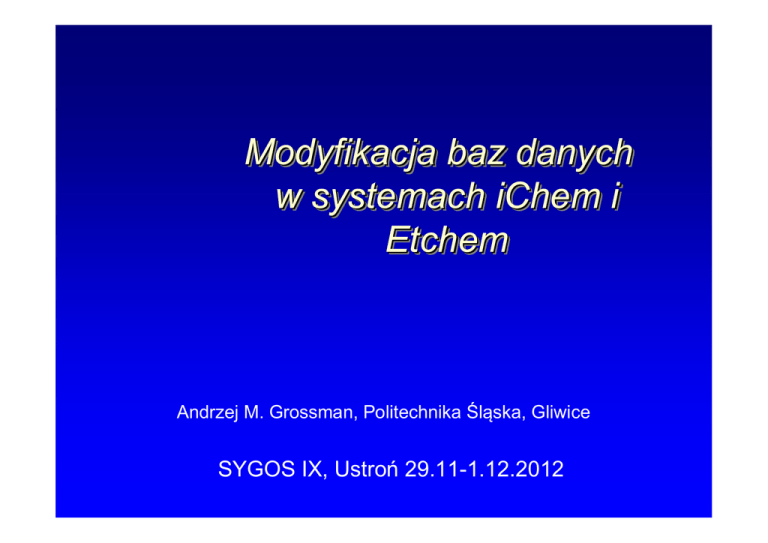 Modyfikacja baz danych w systemach iChem i Etchem

Andrzej M. Grossman, Politechnika Śląska, Gliwice

SYGOS IX, Ustroń 29.11-1.12.2012